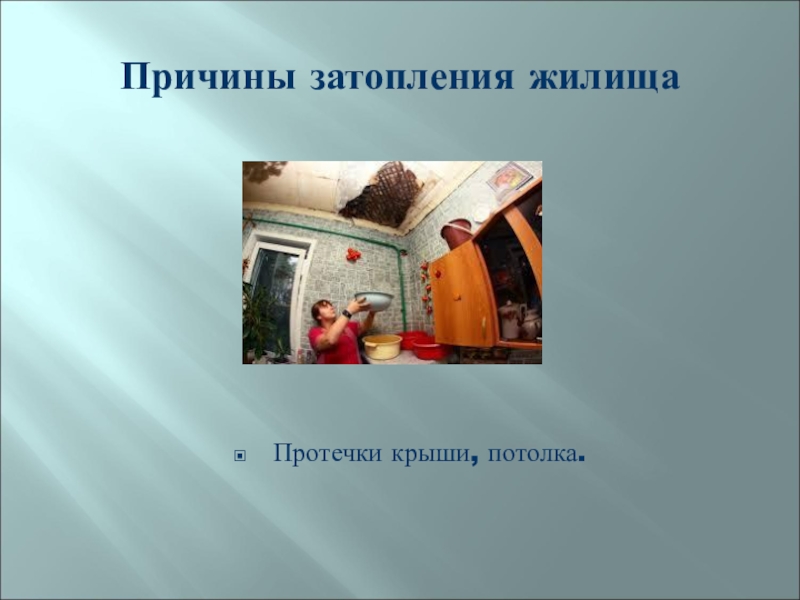 Причины затопления жилища

Протечки крыши, потолка.